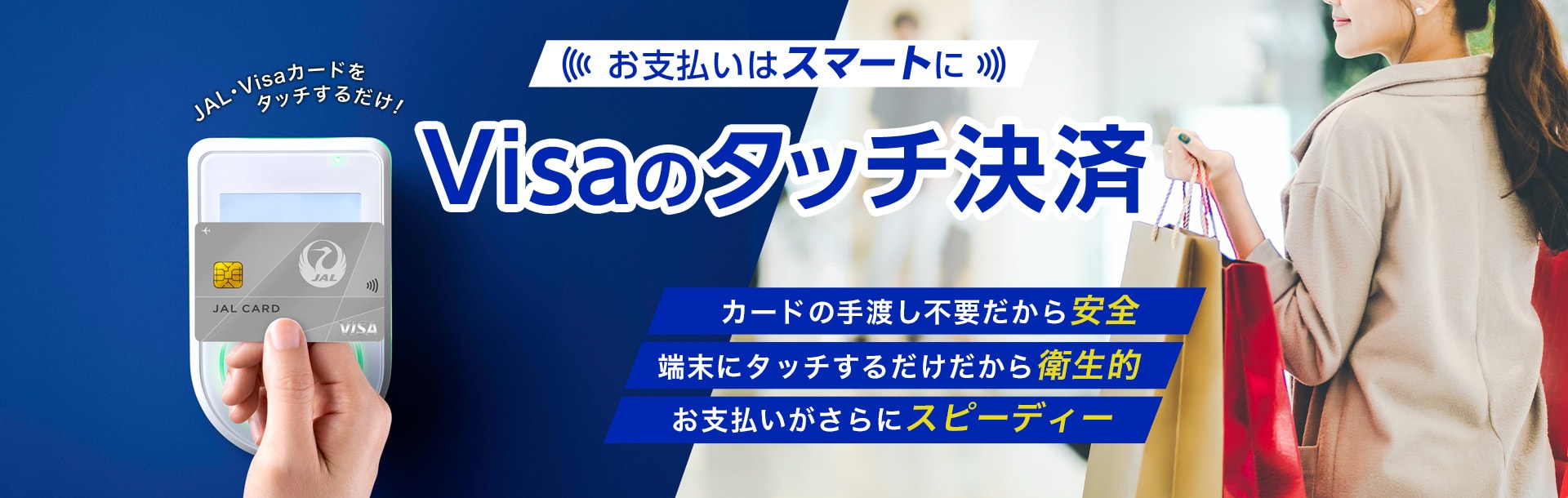 JAL・Visaカードを
タッチするだけ!

お支払いはスマートに

Visaのタッチ決済

JAL

JAL CARD

VISA

カードの手渡し不要だから安全

端末にタッチするだけだから衛生的

お支払いがさらにスピーディー